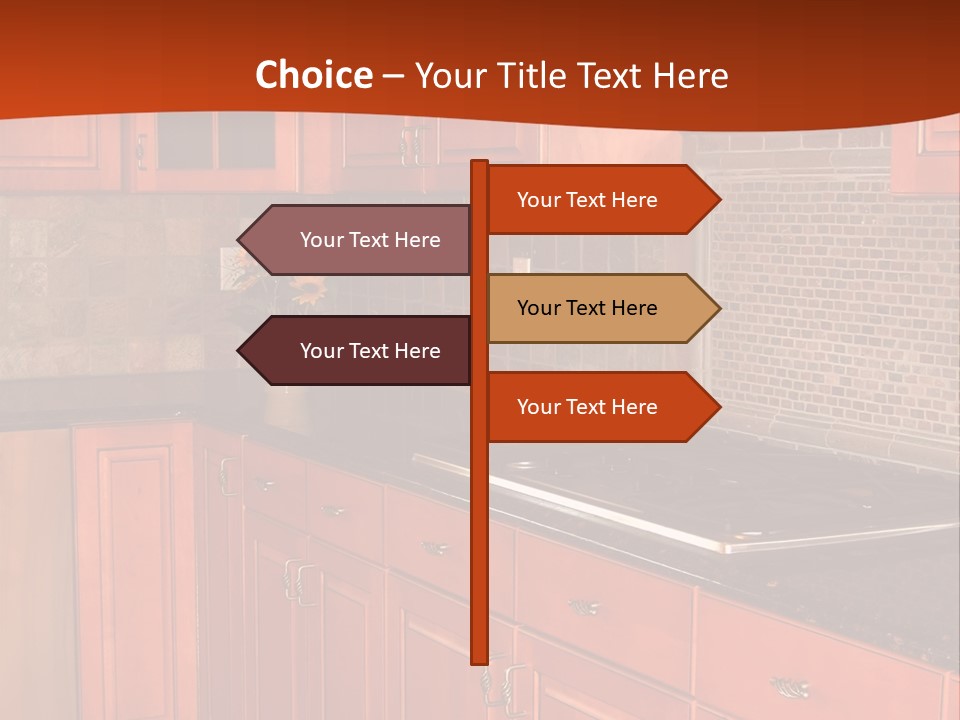 Choice – Your Title Text Here

Your Text Here

Your Text Here

Your Text Here

Your Text Here

Your Text Here